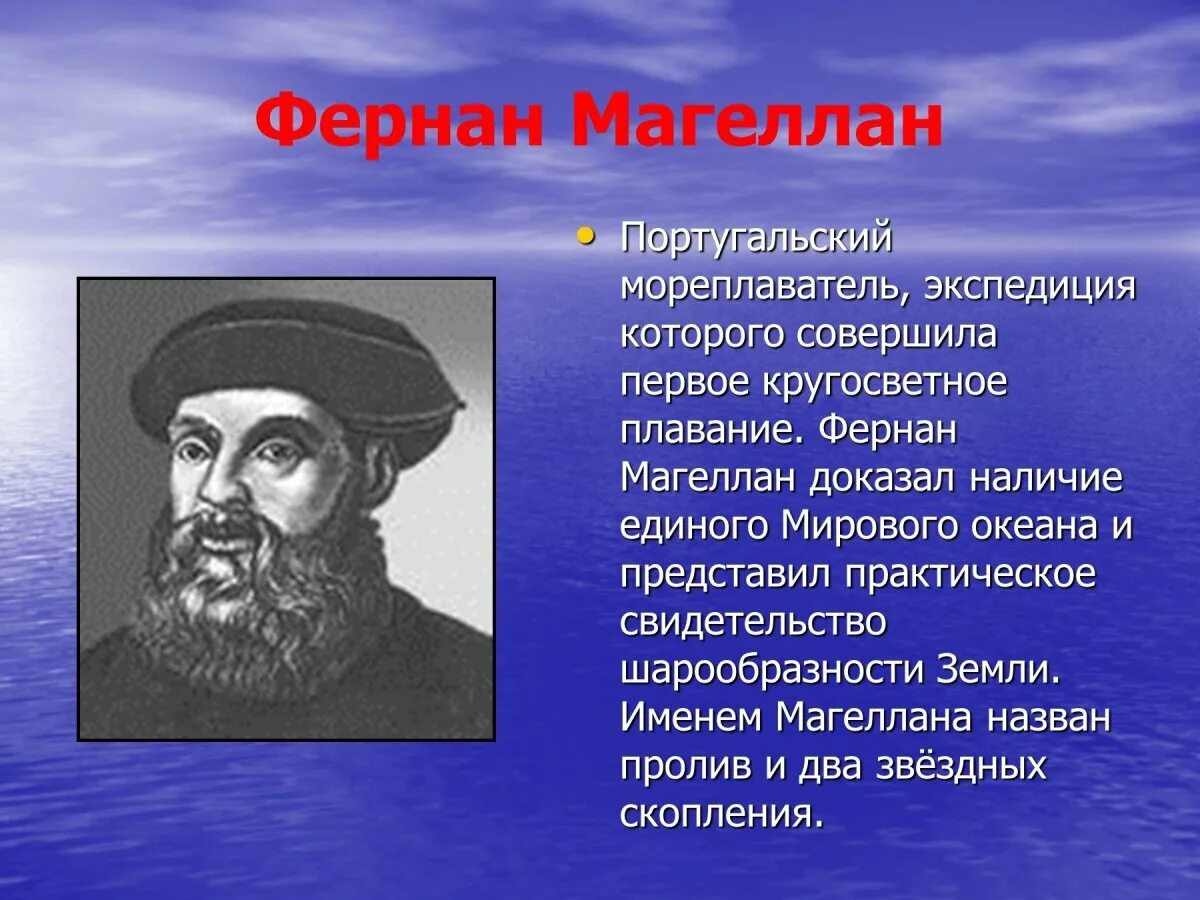 Фернан Магеллан

• Португальский мореплаватель, экспедиция которого совершила первое кругосветное плавание. Фернан Магеллан доказал наличие единого Мирового океана и представил практическое свидетельство шарообразности Земли. Именем Магеллана назван пролив и два звёздных скопления.